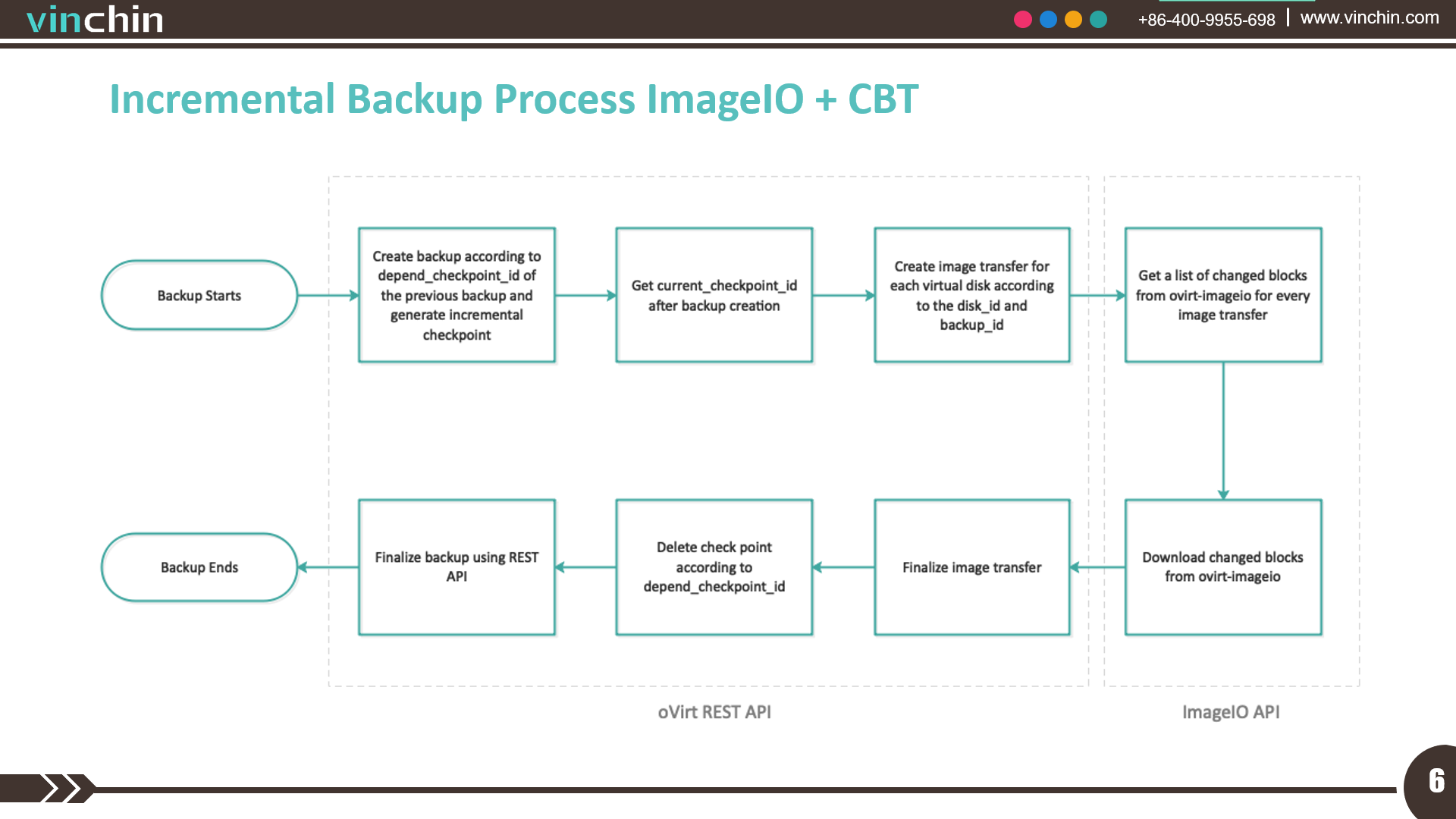 vinchin

+86-400-9955-698 | www.vinchin.com

Incremental Backup Process ImageIO + CBT

Backup Starts

Create backup according to depend_checkpoint_id of the previous backup and generate incremental checkpoint

Get current_checkpoint_id after backup creation

Create image transfer for each virtual disk according to the disk_id and backup_id

Get a list of changed blocks from ovirt-imageio for every image transfer

Download changed blocks from ovirt-imageio

Finalize image transfer

Delete check point according to depend_checkpoint_id

Finalize backup using REST API

Backup Ends

oVirt REST API

ImageIO API

6